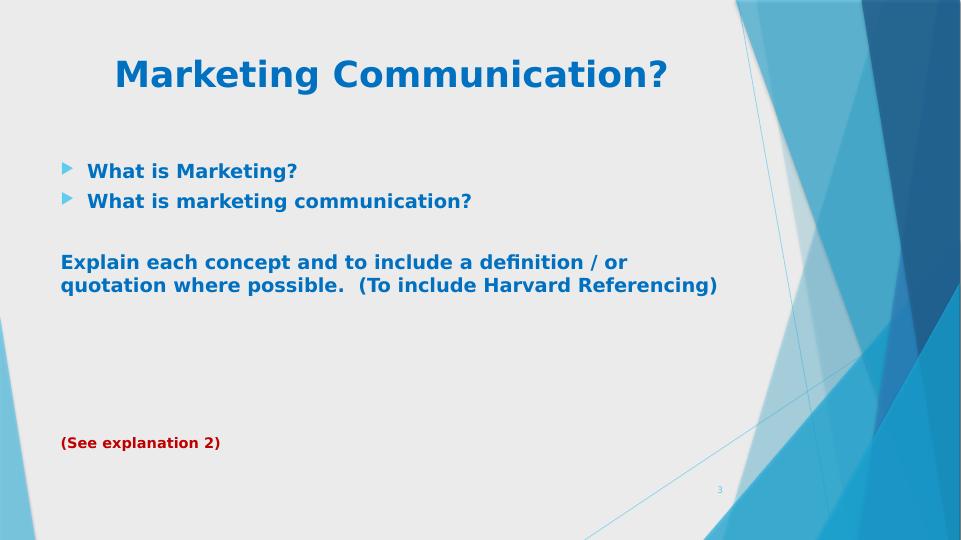 Marketing Communication?

What is Marketing?
What is marketing communication?

Explain each concept and to include a definition / or quotation where possible. (To include Harvard Referencing)

(See explanation 2)

3